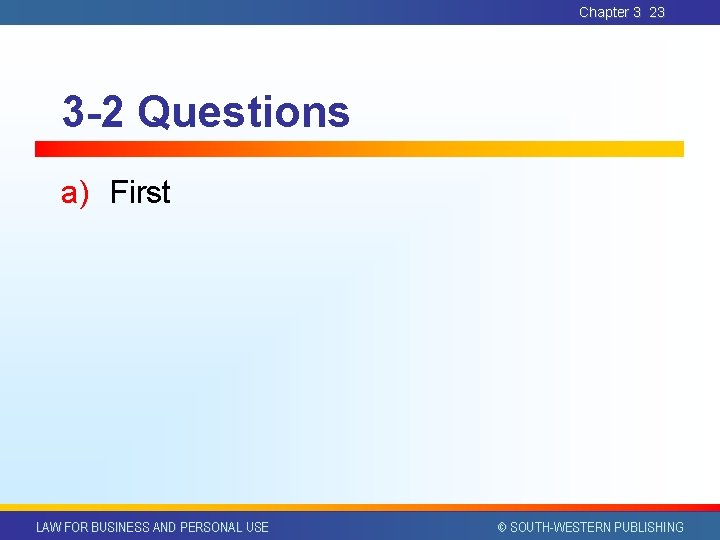 Chapter 3 23

3-2 Questions

a) First

LAW FOR BUSINESS AND PERSONAL USE

© SOUTH-WESTERN PUBLISHING